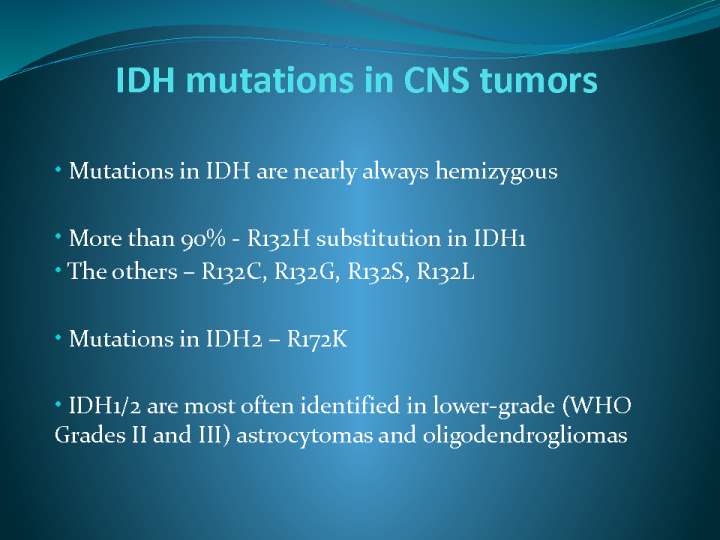 IDH mutations in CNS tumors

• Mutations in IDH are nearly always hemizygous

• More than 90% - R132H substitution in IDH1
• The others – R132C, R132G, R132S, R132L

• Mutations in IDH2 – R172K

• IDH1/2 are most often identified in lower-grade (WHO Grades II and III) astrocytomas and oligodendrogliomas